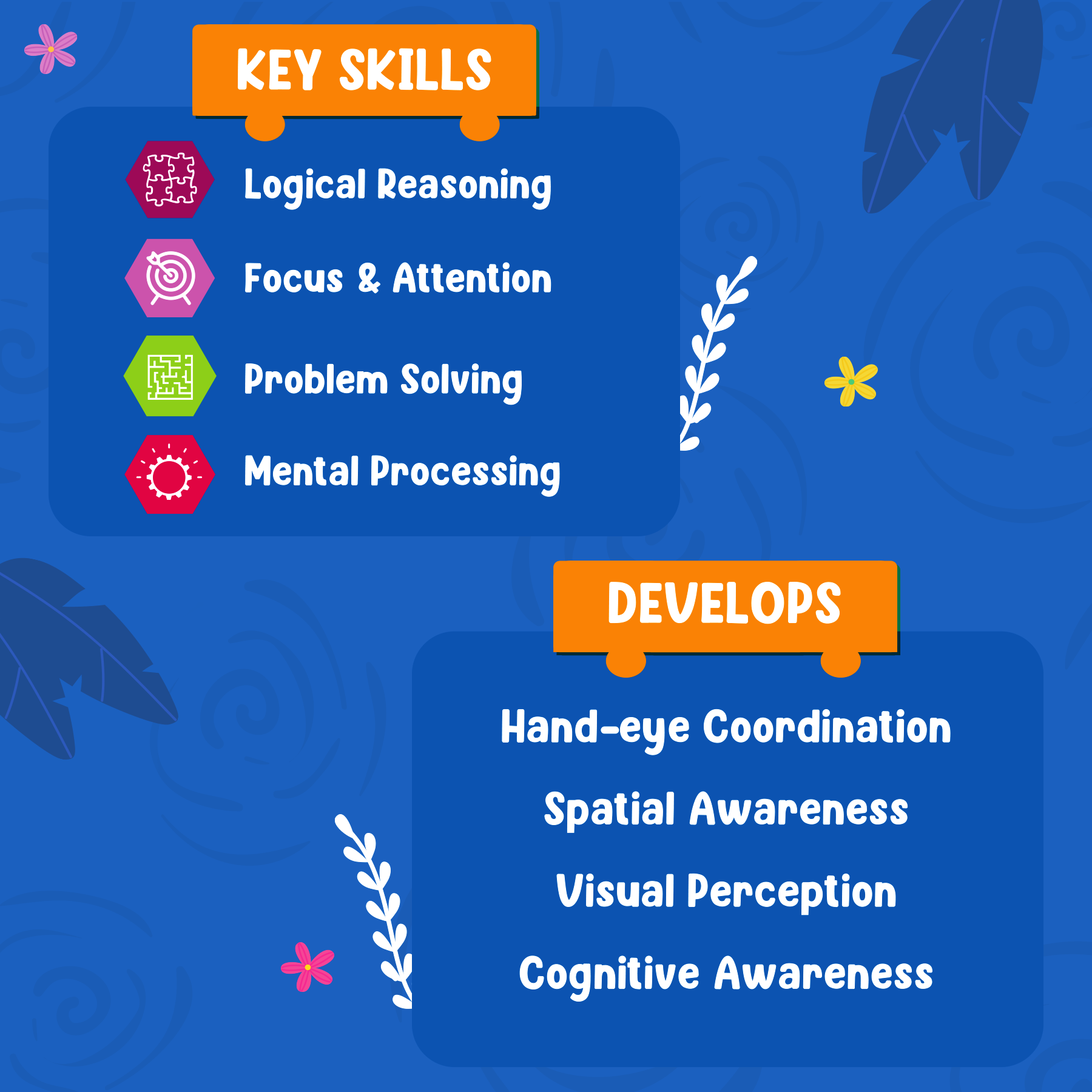 KEY SKILLS

Logical Reasoning

Focus & Attention

Problem Solving

Mental Processing

DEVELOPS

Hand-eye Coordination

Spatial Awareness

Visual Perception

Cognitive Awareness